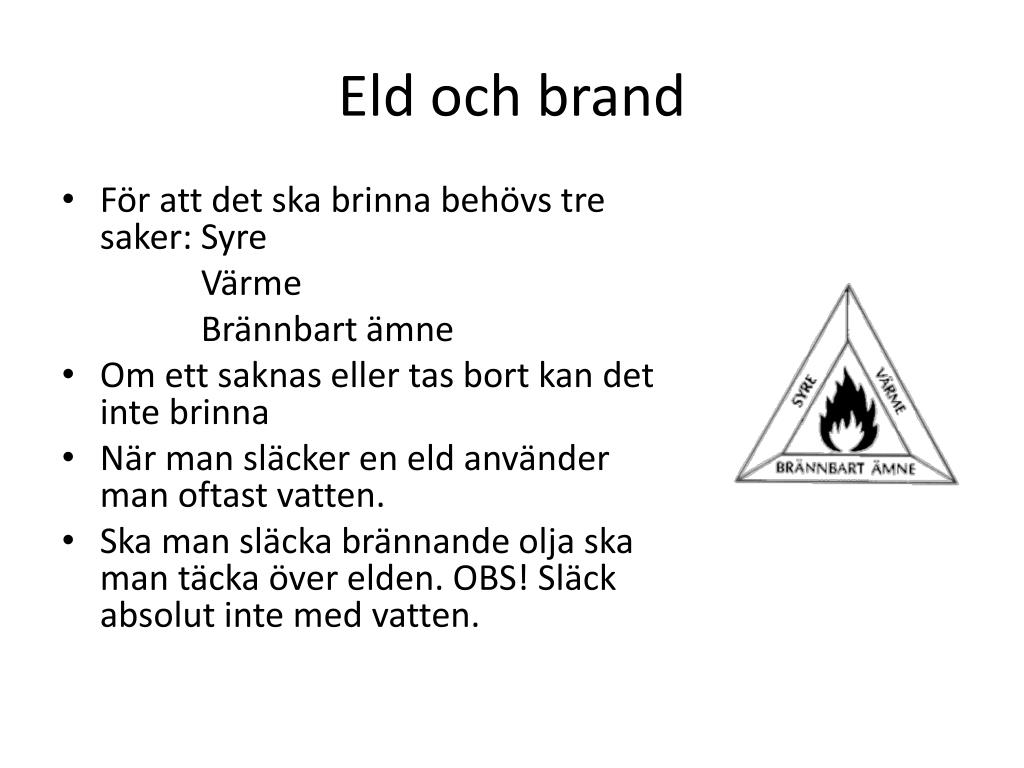 Eld och brand

• För att det ska brinna behövs tre saker: Syre
Värme
Brännbart ämne
• Om ett saknas eller tas bort kan det inte brinna
• När man släcker en eld använder man oftast vatten.
• Ska man släcka brännande olja ska man täcka över elden. OBS! Släck absolut inte med vatten.

SYRE
VÄRME
BRÄNNBART ÄMNE